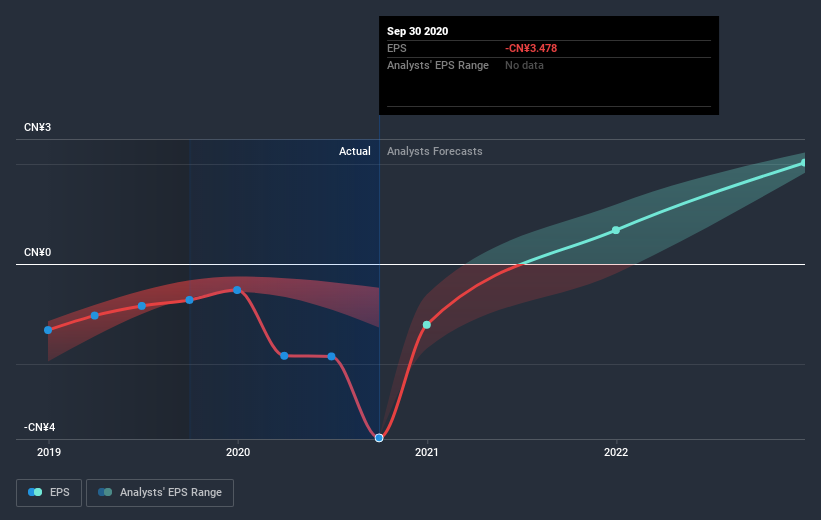 Sep 30 2020
EPS -CN¥3.478
Analysts' EPS Range No data

CN¥3
Actual Analysts Forecasts
CN¥0
-CN¥4
2019 2020 2021 2022

EPS Analysts' EPS Range